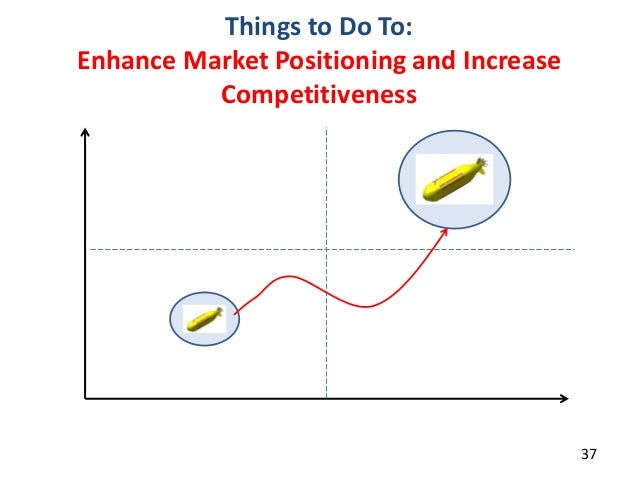 Things to Do To:
Enhance Market Positioning and Increase Competitiveness

37